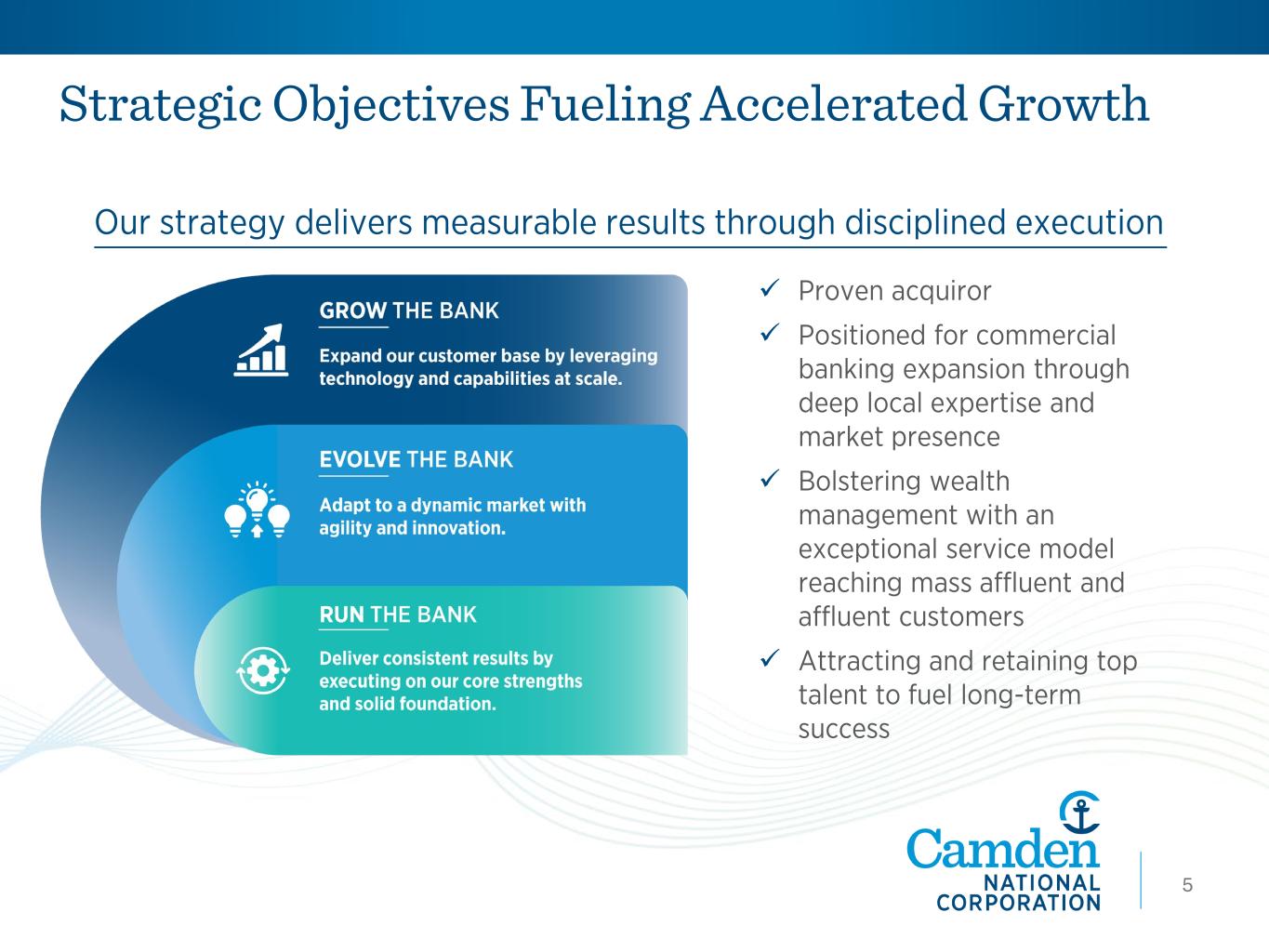 Strategic Objectives Fueling Accelerated Growth

Our strategy delivers measurable results through disciplined execution

GROW THE BANK

Expand our customer base by leveraging technology and capabilities at scale.

EVOLVE THE BANK

Adapt to a dynamic market with agility and innovation.

RUN THE BANK

Deliver consistent results by executing on our core strengths and solid foundation.

✓ Proven acquiror

✓ Positioned for commercial banking expansion through deep local expertise and market presence

✓ Bolstering wealth management with an exceptional service model reaching mass affluent and affluent customers

✓ Attracting and retaining top talent to fuel long-term success

Camden NATIONAL CORPORATION

5